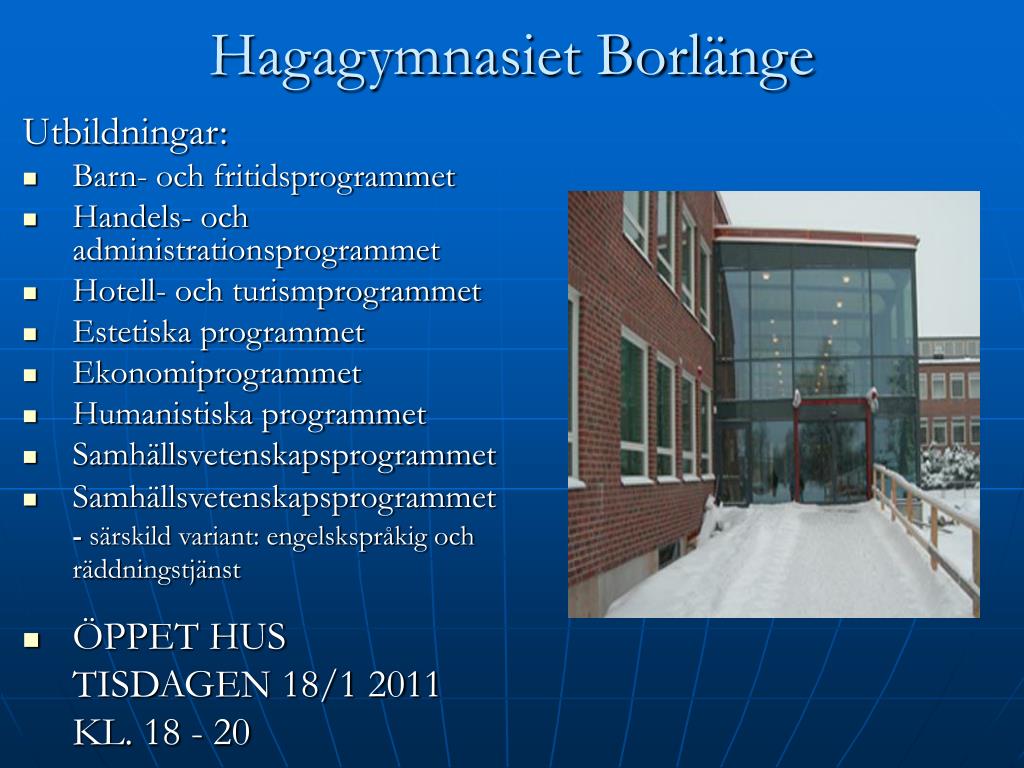 Hagagymnasiet Borlänge

Utbildningar:

- Barn- och fritidsprogrammet
- Handels- och administrationsprogrammet
- Hotell- och turismprogrammet
- Estetiska programmet
- Ekonomiprogrammet
- Humanistiska programmet
- Samhällsvetenskapsprogrammet
- Samhällsvetenskapsprogrammet - särskild variant: engelskspråkig och räddningstjänst

- ÖPPET HUS
TISDAGEN 18/1 2011
KL. 18 - 20